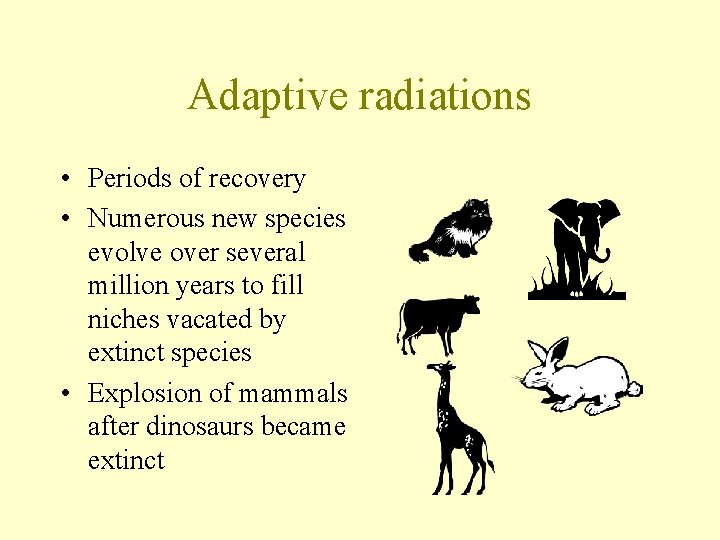 Adaptive radiations

• Periods of recovery
• Numerous new species evolve over several million years to fill niches vacated by extinct species
• Explosion of mammals after dinosaurs became extinct